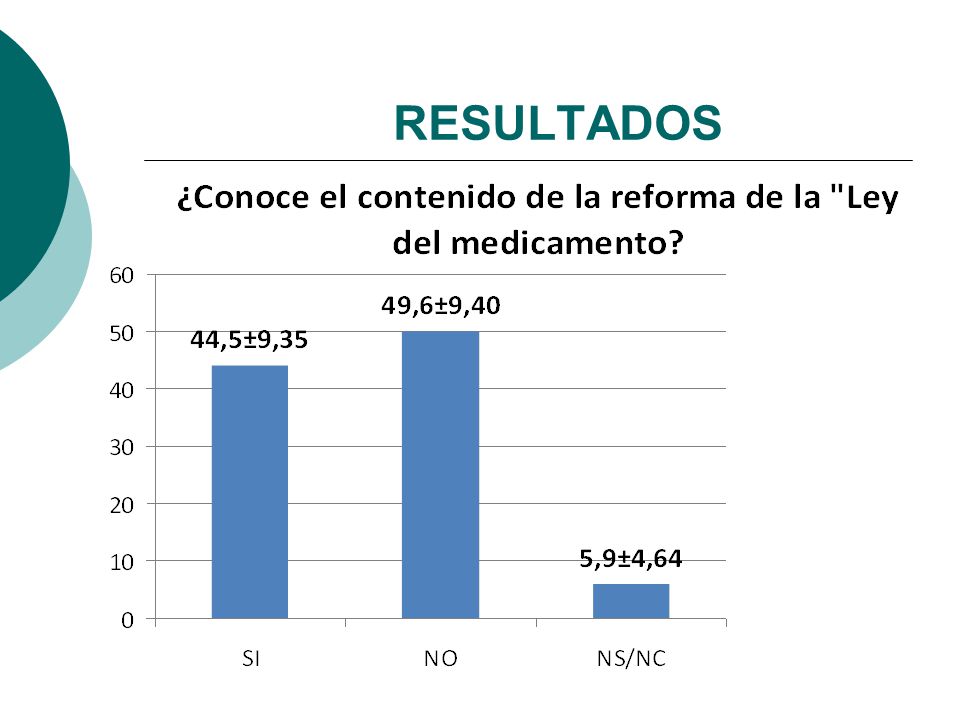 RESULTADOS

¿Conoce el contenido de la reforma de la "Ley del medicamento?

60
50
40
30
20
10
0

44,5±9,35
49,6±9,40
5,9±4,64

SI
NO
NS/NC